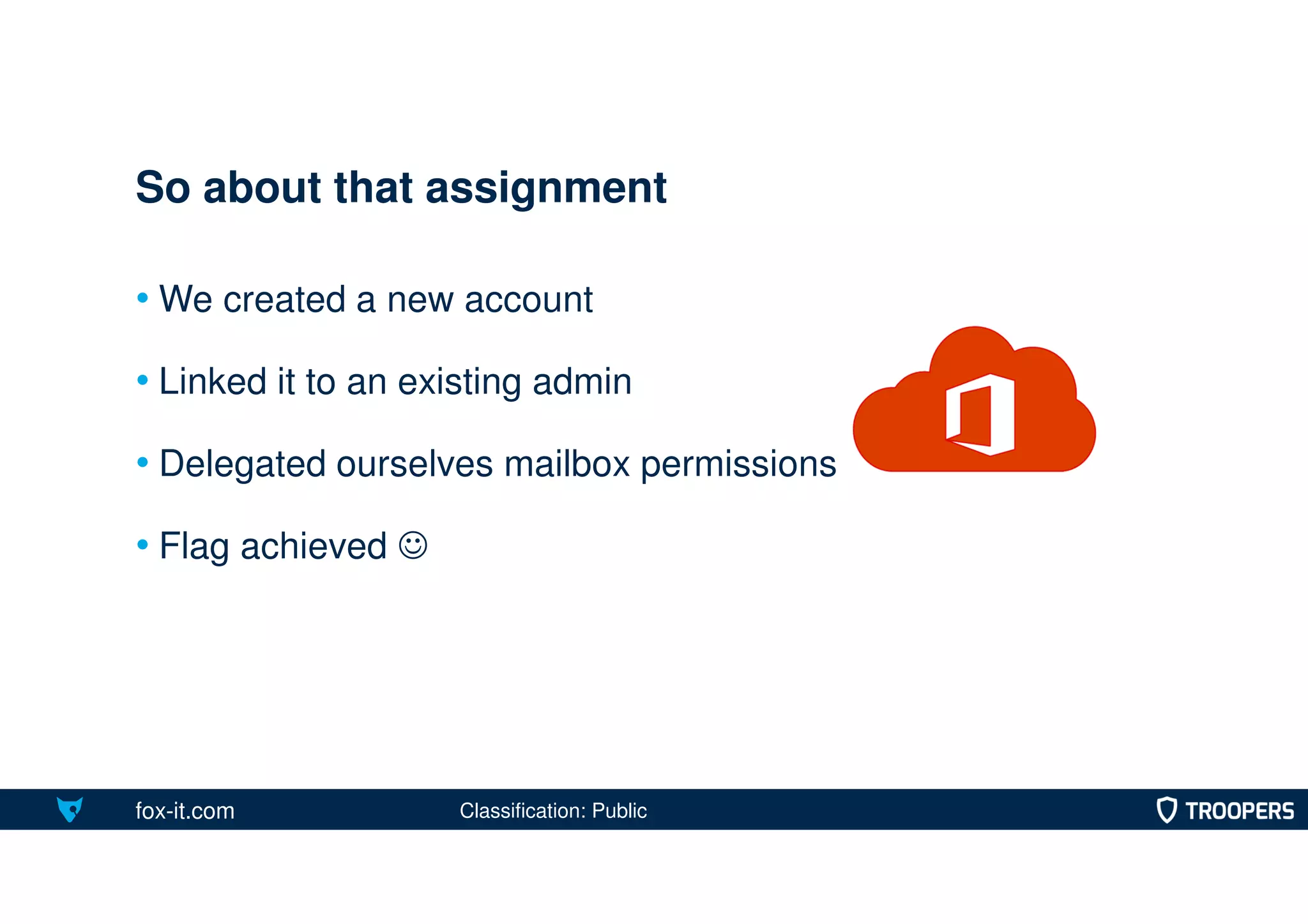 So about that assignment

• We created a new account
• Linked it to an existing admin
• Delegated ourselves mailbox permissions
• Flag achieved ☺

fox-it.com Classification: Public TROOPERS